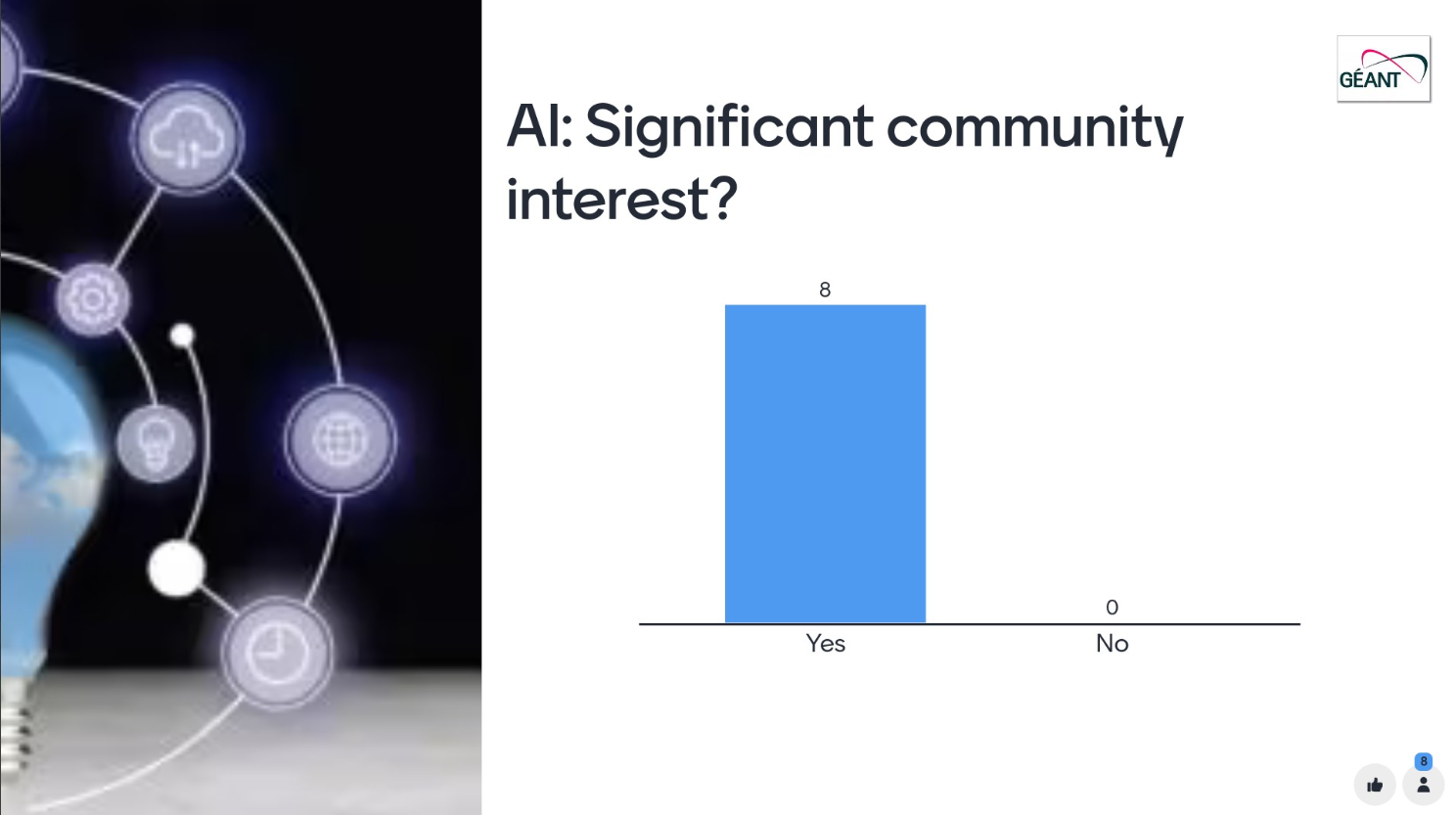 GÉANT

AI: Significant community interest?

8

0

Yes

No

8